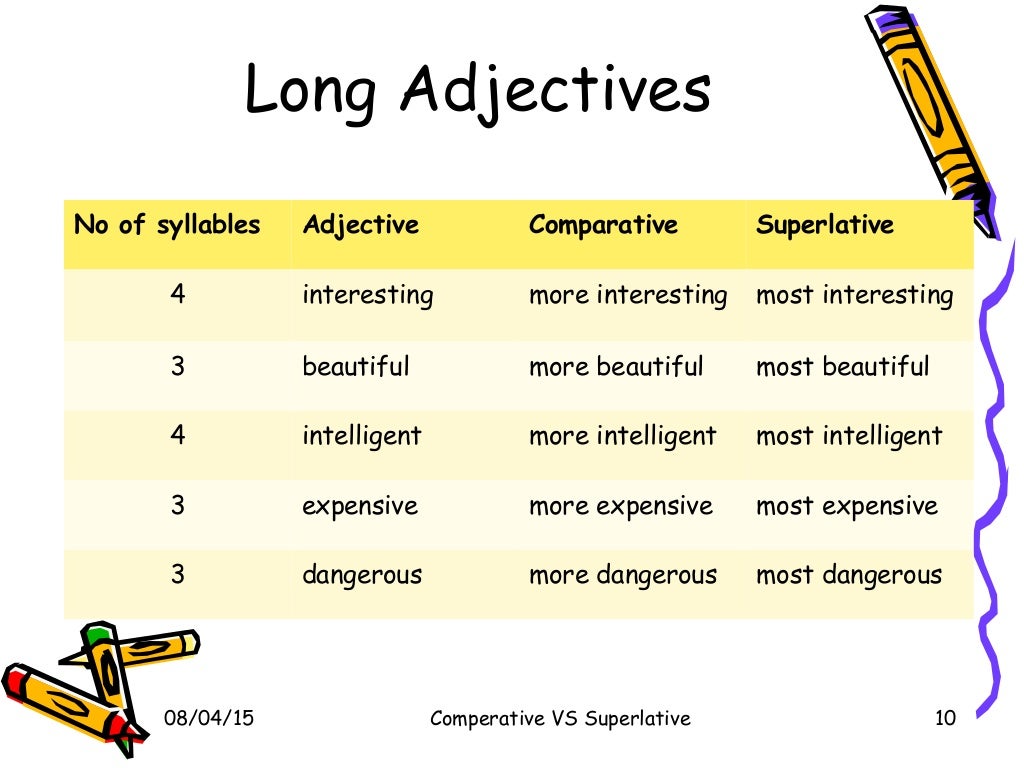 Long Adjectives

| No of syllables | Adjective | Comparative | Superlative |
|---|---|---|---|
| 4 | interesting | more interesting | most interesting |
| 3 | beautiful | more beautiful | most beautiful |
| 4 | intelligent | more intelligent | most intelligent |
| 3 | expensive | more expensive | most expensive |
| 3 | dangerous | more dangerous | most dangerous |

08/04/15

Comperative VS Superlative

10